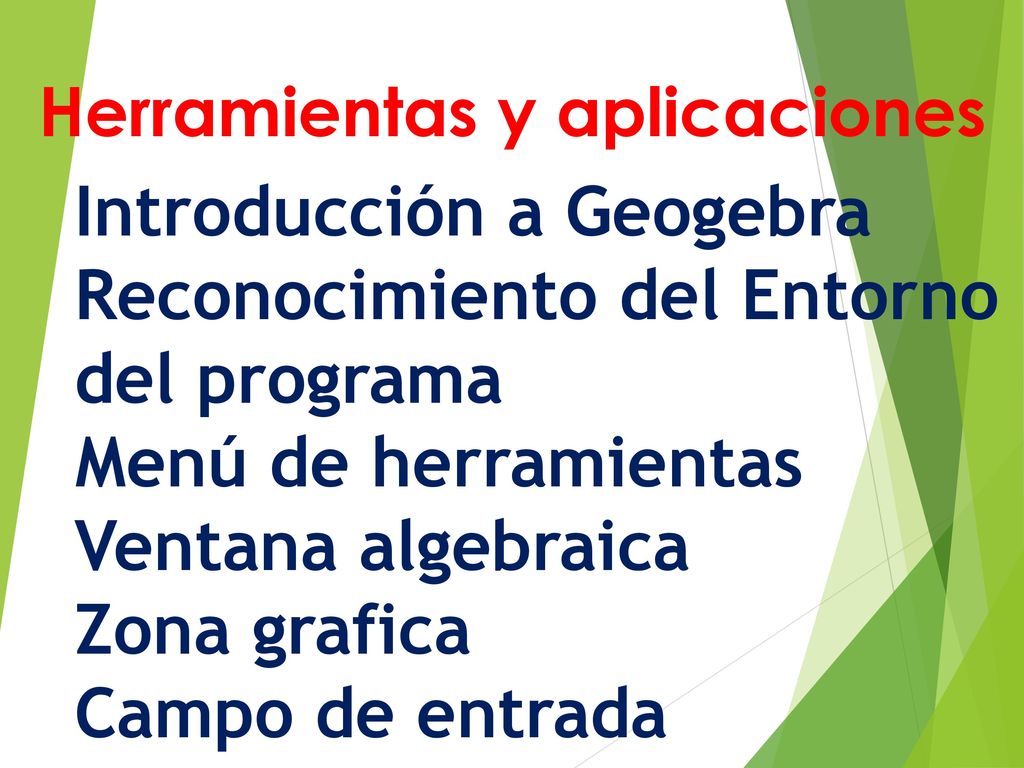 Herramientas y aplicaciones

Introducción a Geogebra
Reconocimiento del Entorno del programa
Menú de herramientas
Ventana algebraica
Zona grafica
Campo de entrada